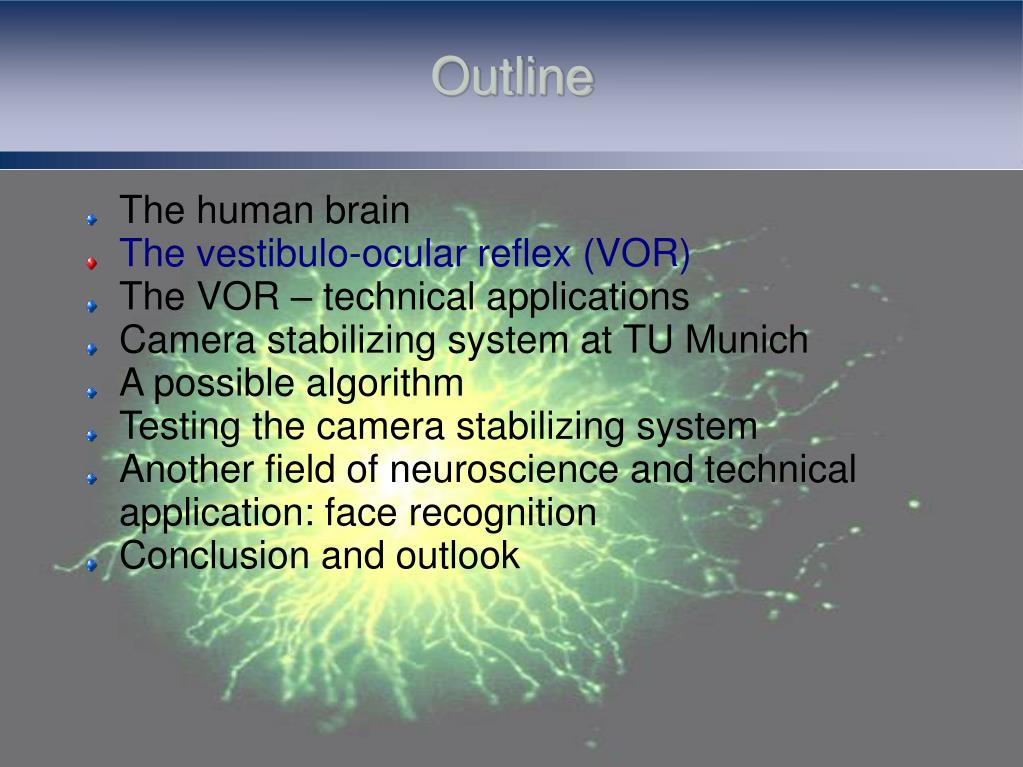 Outline

The human brain
The vestibulo-ocular reflex (VOR)
The VOR – technical applications
Camera stabilizing system at TU Munich
A possible algorithm
Testing the camera stabilizing system
Another field of neuroscience and technical application: face recognition
Conclusion and outlook